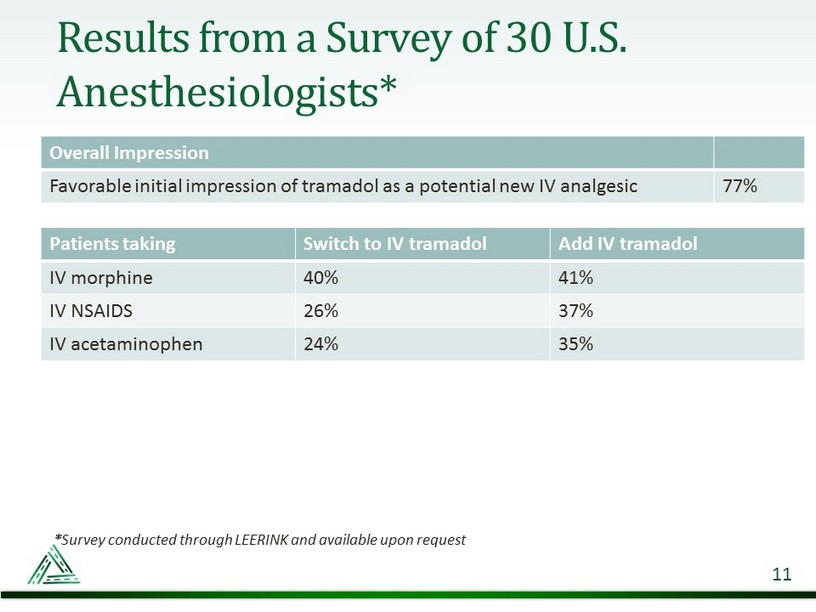 Results from a Survey of 30 U.S. Anesthesiologists*

| Overall Impression | |
|---|---|
| Favorable initial impression of tramadol as a potential new IV analgesic | 77% |

| Patients taking | Switch to IV tramadol | Add IV tramadol |
|---|---|---|
| IV morphine | 40% | 41% |
| IV NSAIDS | 26% | 37% |
| IV acetaminophen | 24% | 35% |

*Survey conducted through LEERINK and available upon request

11